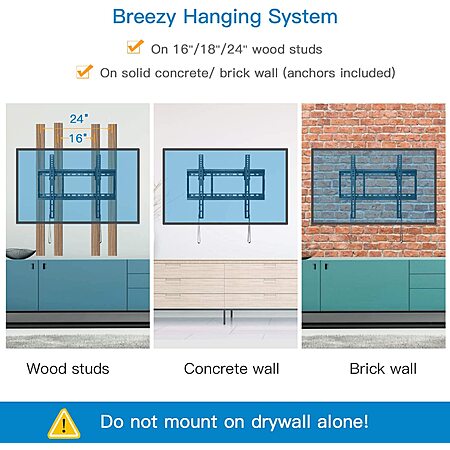 Breezy Hanging System

On 16"/18"/24" wood studs

On solid concrete/ brick wall (anchors included)

24"

16"

Wood studs

Concrete wall

Brick wall

Do not mount on drywall alone!